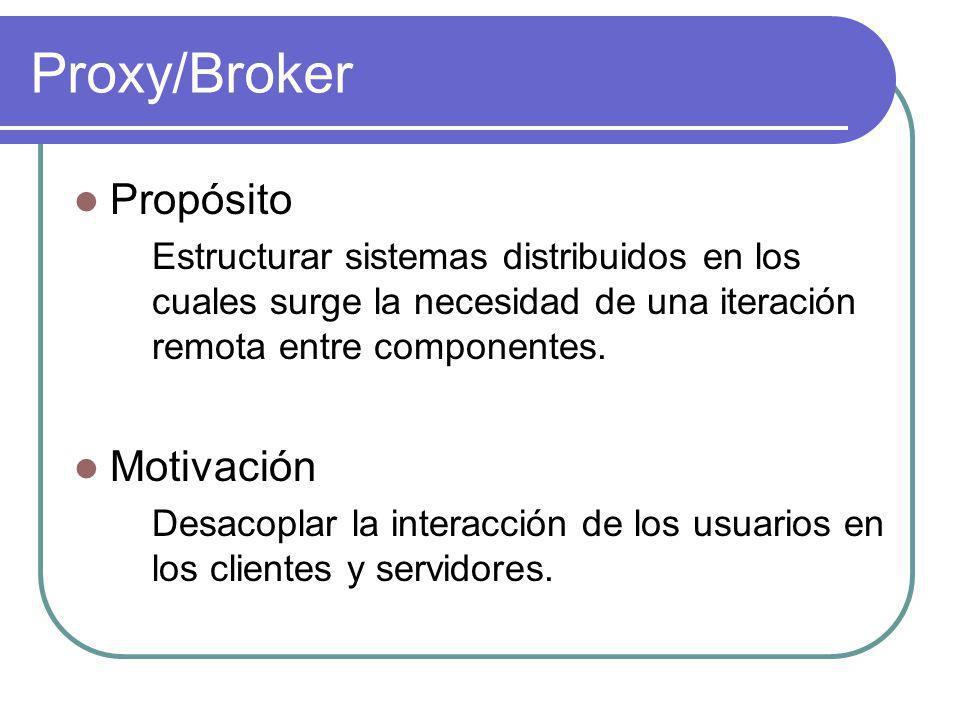 Proxy/Broker

Propósito

Estructurar sistemas distribuidos en los cuales surge la necesidad de una iteración remota entre componentes.

Motivación

Desacoplar la interacción de los usuarios en los clientes y servidores.